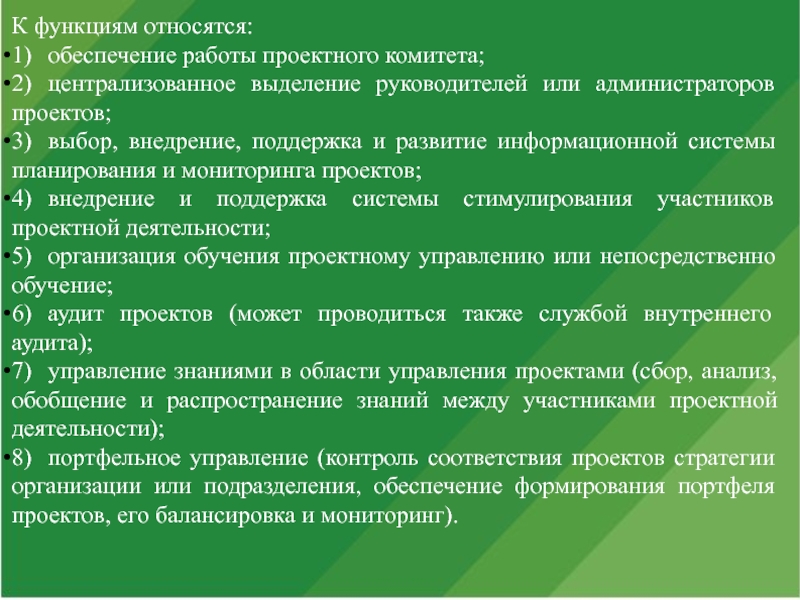 К функциям относятся:

•1) обеспечение работы проектного комитета;

•2) централизованное выделение руководителей или администраторов проектов;

•3) выбор, внедрение, поддержка и развитие информационной системы планирования и мониторинга проектов;

•4) внедрение и поддержка системы стимулирования участников проектной деятельности;

•5) организация обучения проектному управлению или непосредственно обучение;

•6) аудит проектов (может проводиться также службой внутреннего аудита);

•7) управление знаниями в области управления проектами (сбор, анализ, обобщение и распространение знаний между участниками проектной деятельности);

•8) портфельное управление (контроль соответствия проектов стратегии организации или подразделения, обеспечение формирования портфеля проектов, его балансировка и мониторинг).